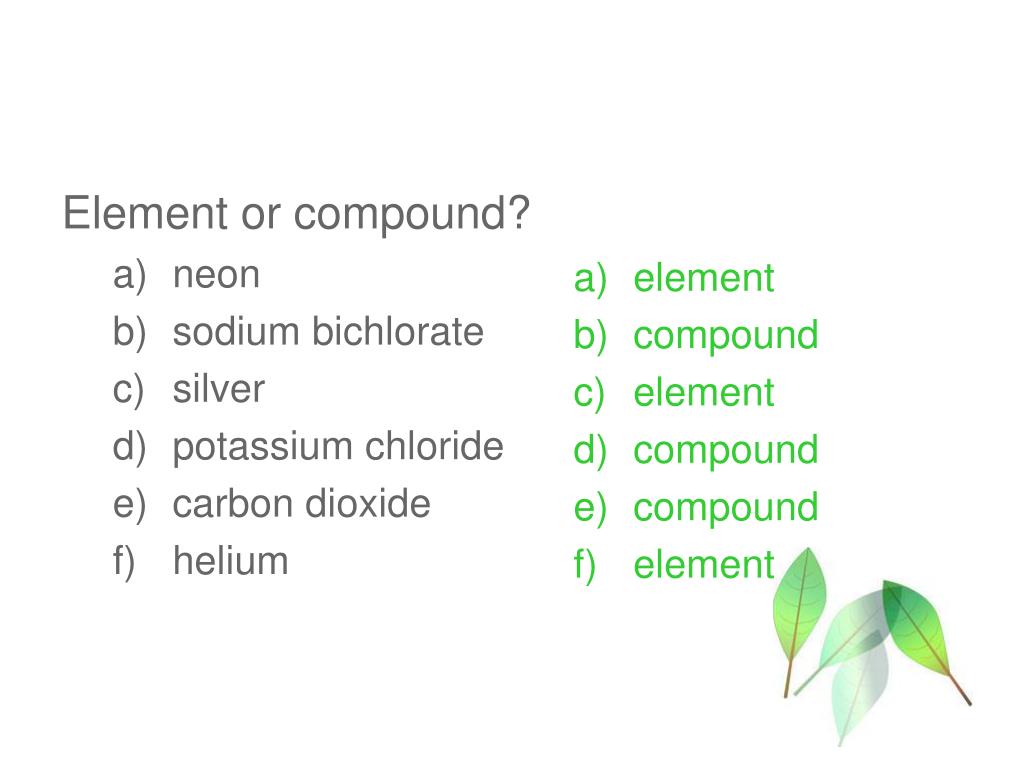 Element or compound?

a) neon
b) sodium bichlorate
c) silver
d) potassium chloride
e) carbon dioxide
f) helium

a) element
b) compound
c) element
d) compound
e) compound
f) element